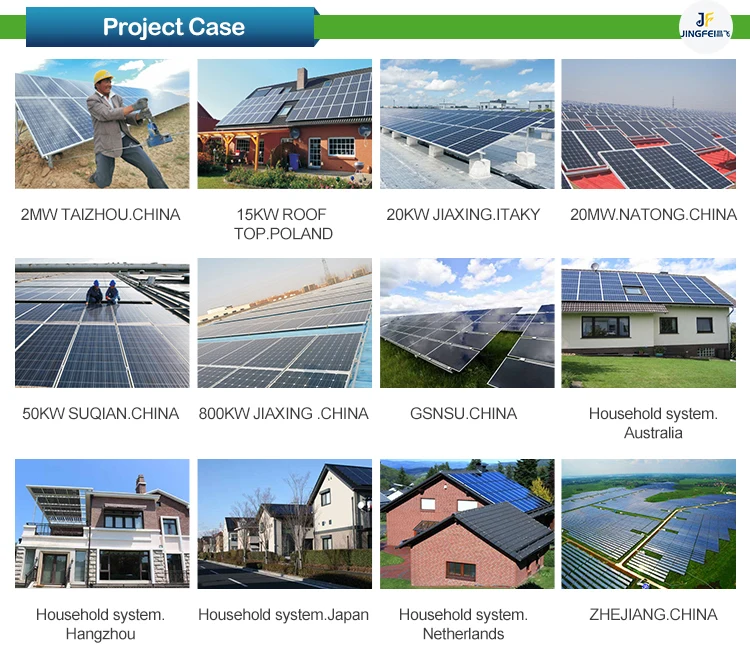 Project Case

JF JINGFEI晶飞

2MW TAIZHOU.CHINA

15KW ROOF TOP.POLAND

20KW JIAXING.ITAKY

20MW.NATONG.CHINA

50KW SUQIAN.CHINA

800KW JIAXING .CHINA

GSNSU.CHINA

Household system. Australia

Household system. Hangzhou

Household system.Japan

Household system. Netherlands

ZHEJIANG.CHINA